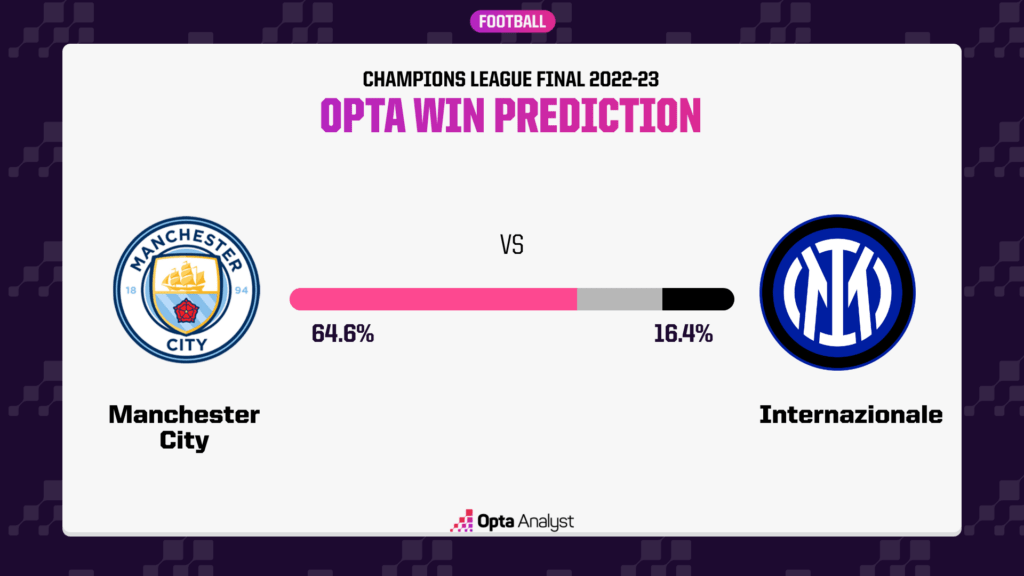 FOOTBALL

CHAMPIONS LEAGUE FINAL 2022-23

OPTA WIN PREDICTION

MANCHESTER 18 94 CITY

VS

64.6%

16.4%

Manchester City

Internazionale

Opta Analyst